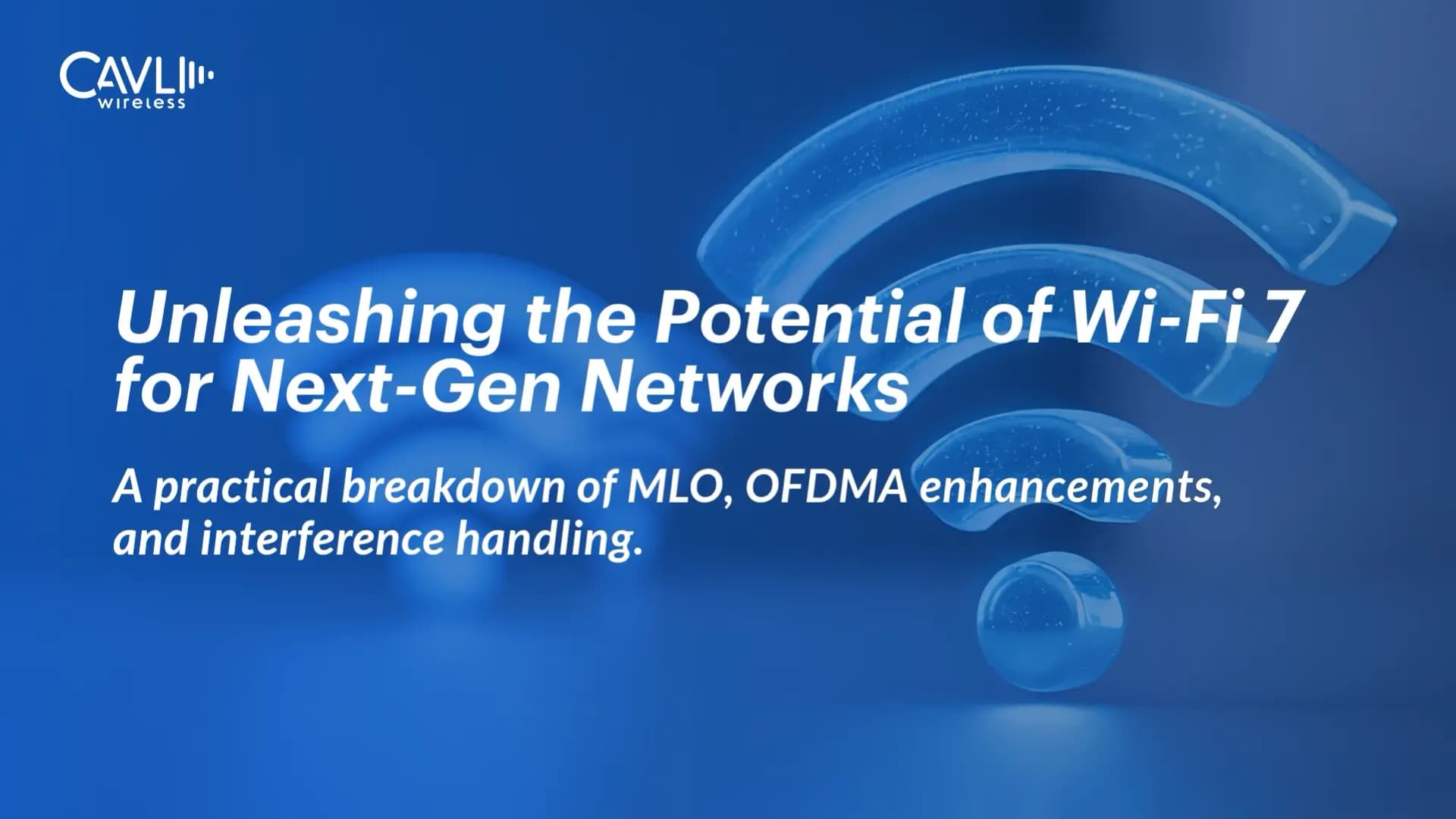 CAVLI wireless

Unleashing the Potential of Wi-Fi 7 for Next-Gen Networks

A practical breakdown of MLO, OFDMA enhancements, and interference handling.